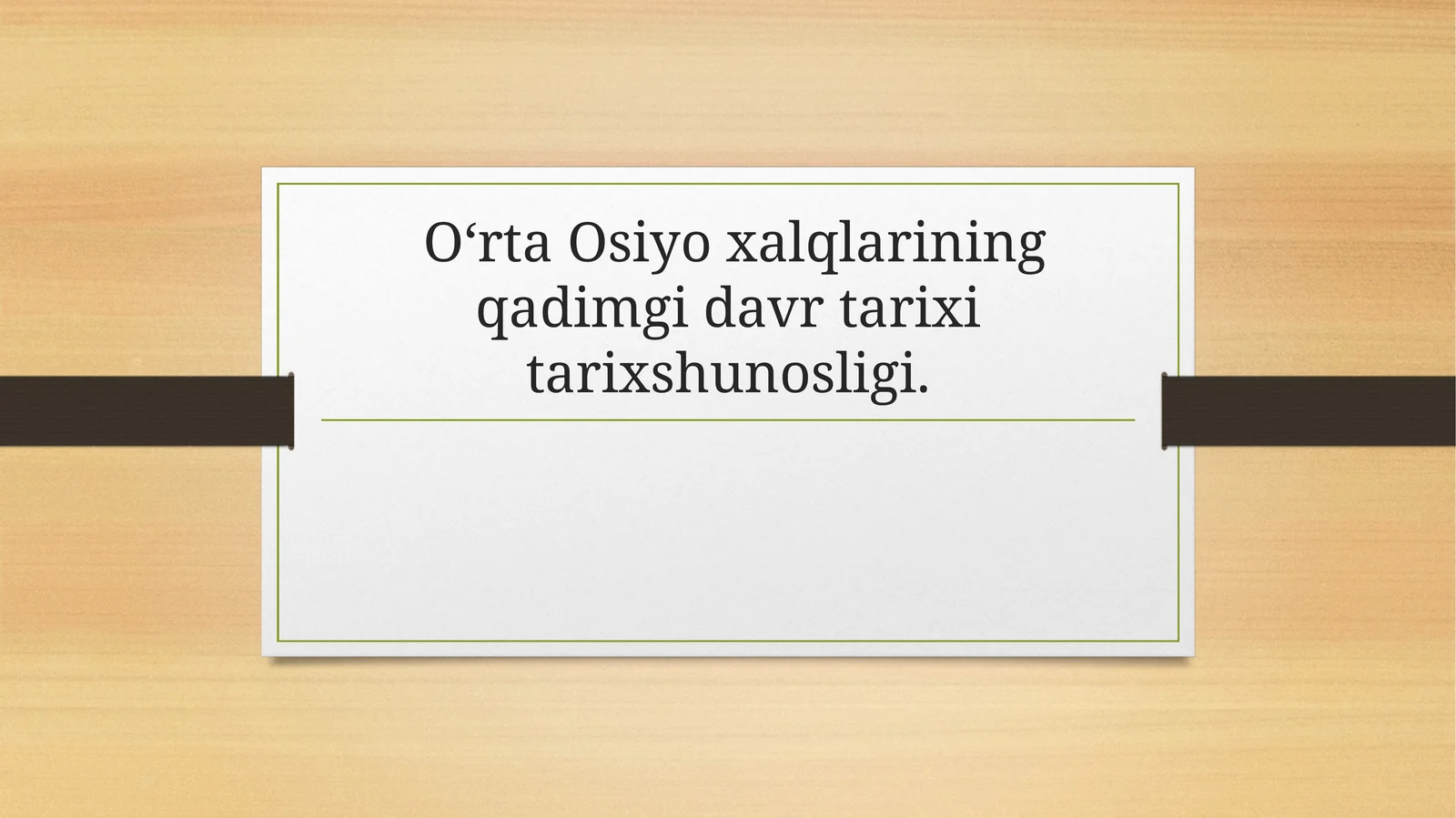 O‘rta Osiyo xalqlarining qadimgi davr tarixi tarixshunosligi.